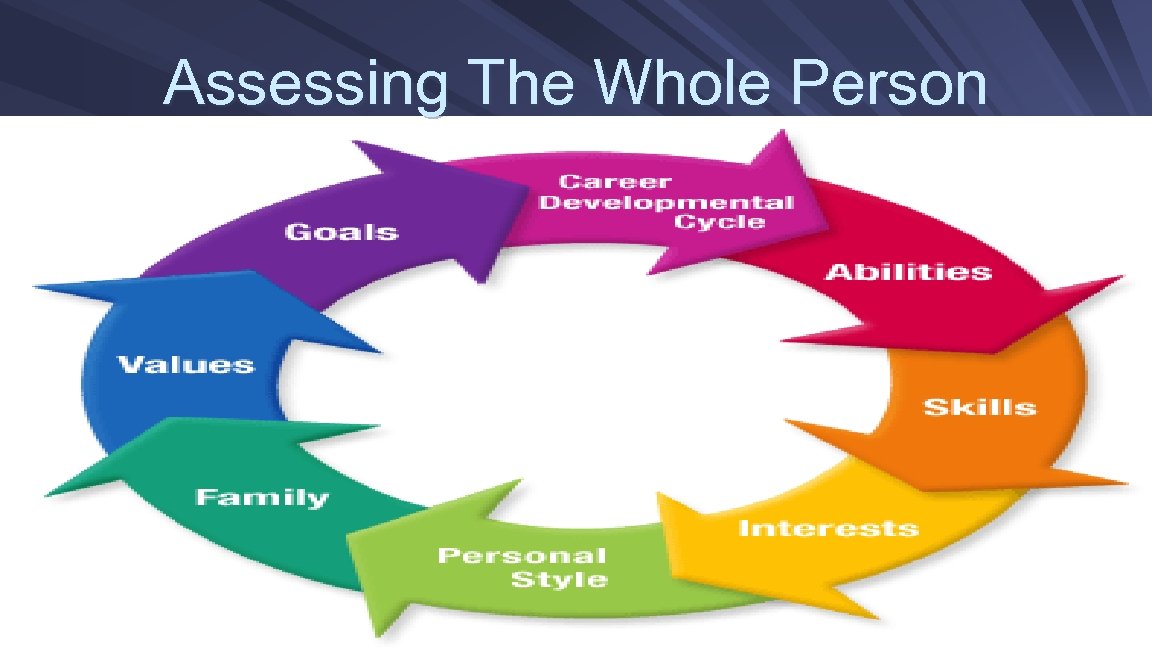 Assessing The Whole Person

Career Developmental Cycle

Abilities

Skills

Interests

Personal Style

Family

Values

Goals